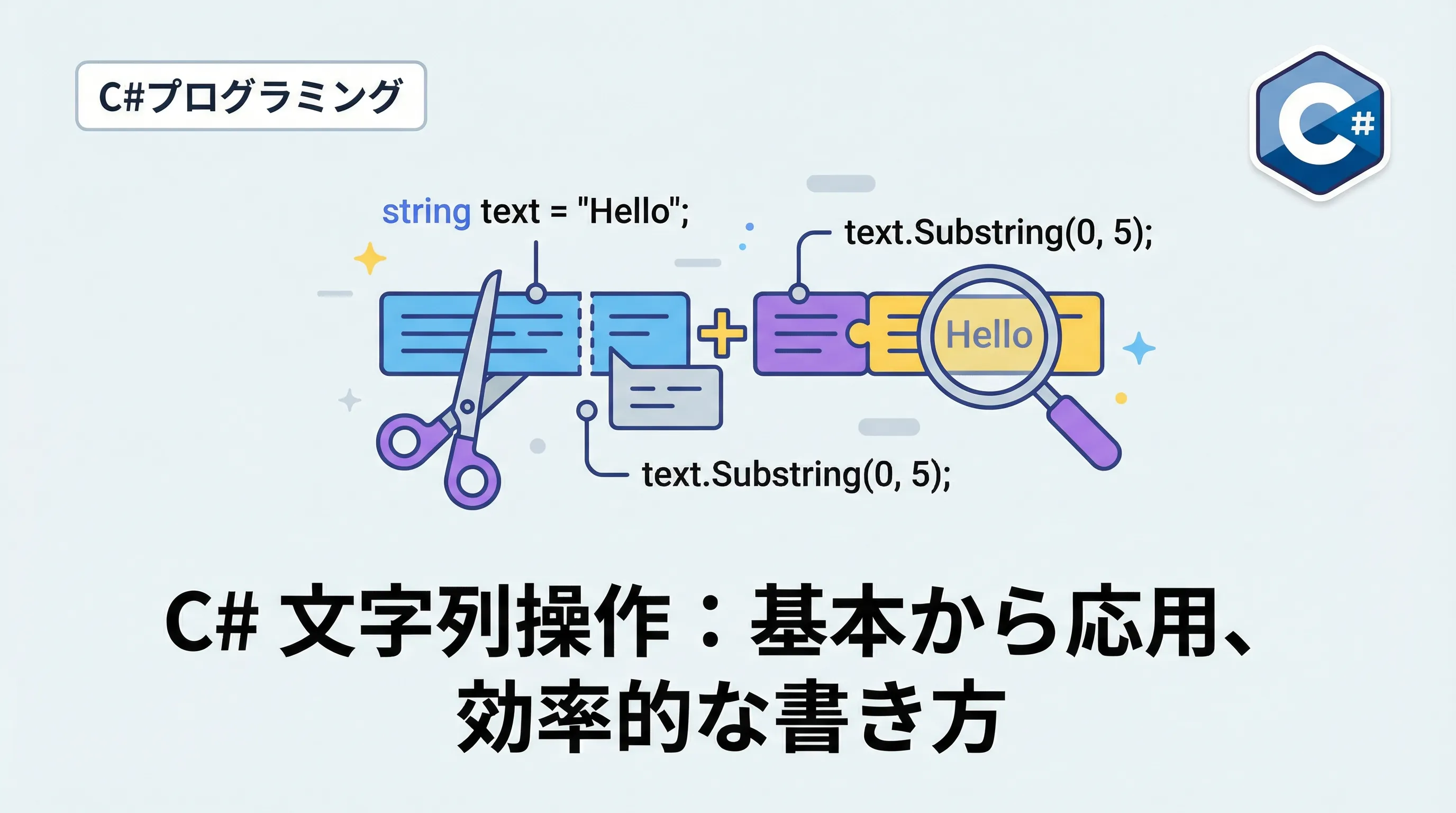 C#プログラミング

C#

string text = "Hello";

text.Substring(0, 5);

Hello

text.Substring(0, 5);

C# 文字列操作：基本から応用、効率的な書き方